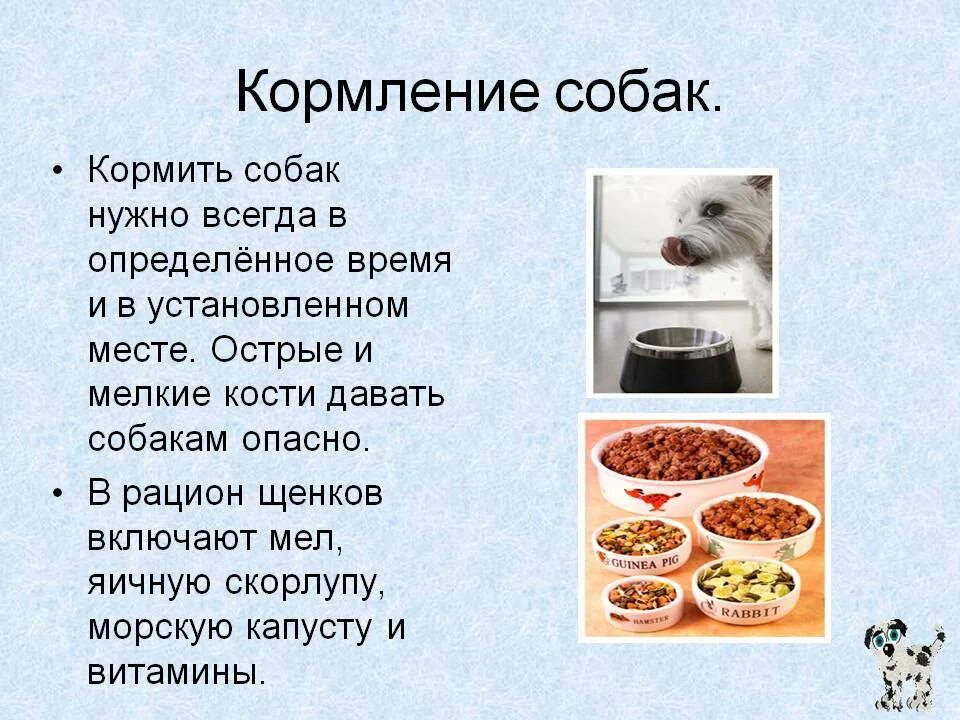 Кормление собак.

• Кормить собак нужно всегда в определённое время и в установленном месте. Острые и мелкие кости давать собакам опасно.

• В рацион щенков включают мел, яичную скорлупу, морскую капусту и витамины.

GUINEA PIG

HAMSTER

RABBIT